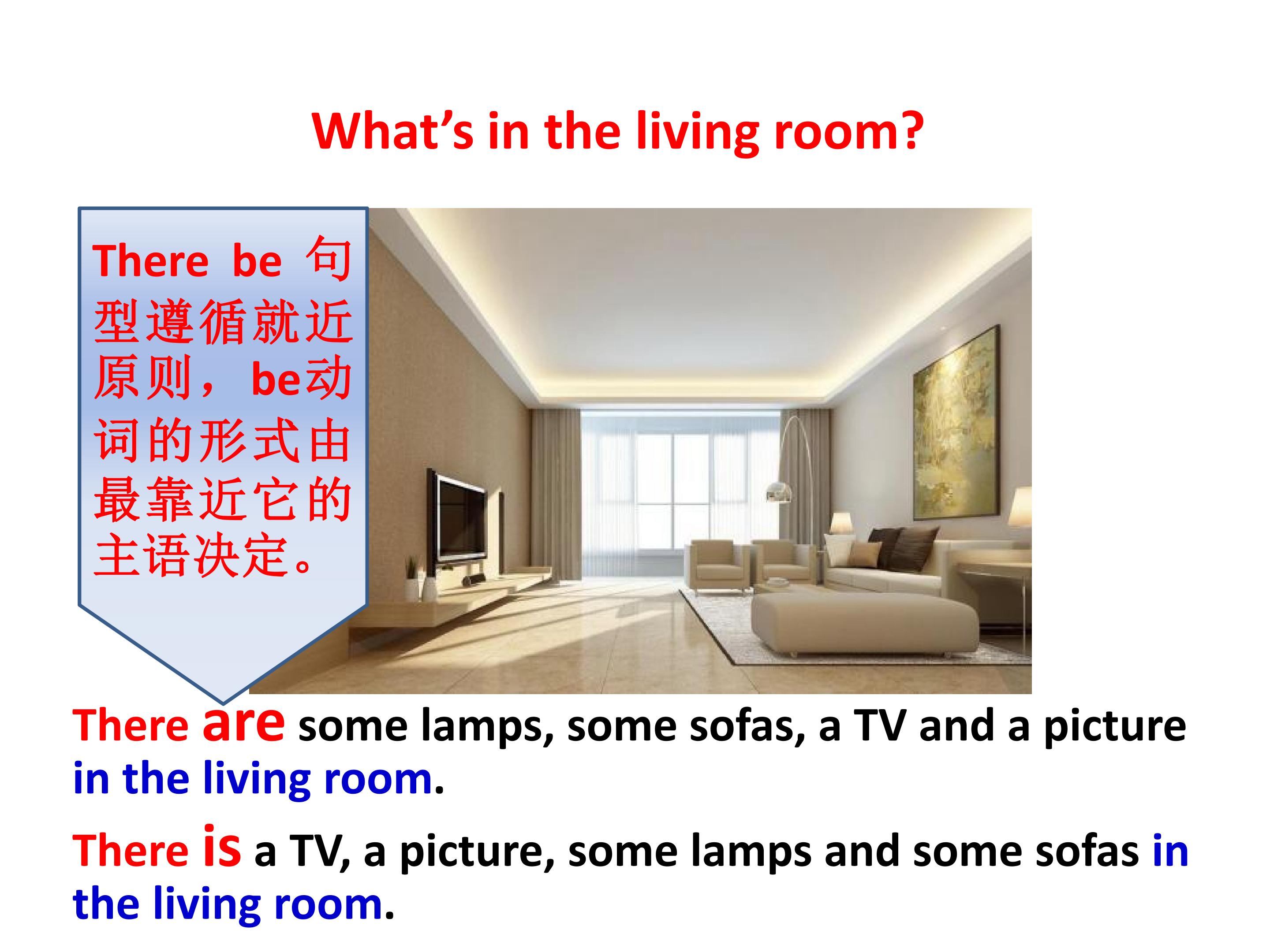 What's in the living room?

There be句型遵循就近原则，be动词的形式由最靠近它的主语决定。

There are some lamps, some sofas, a TV and a picture in the living room.

There is a TV, a picture, some lamps and some sofas in the living room.